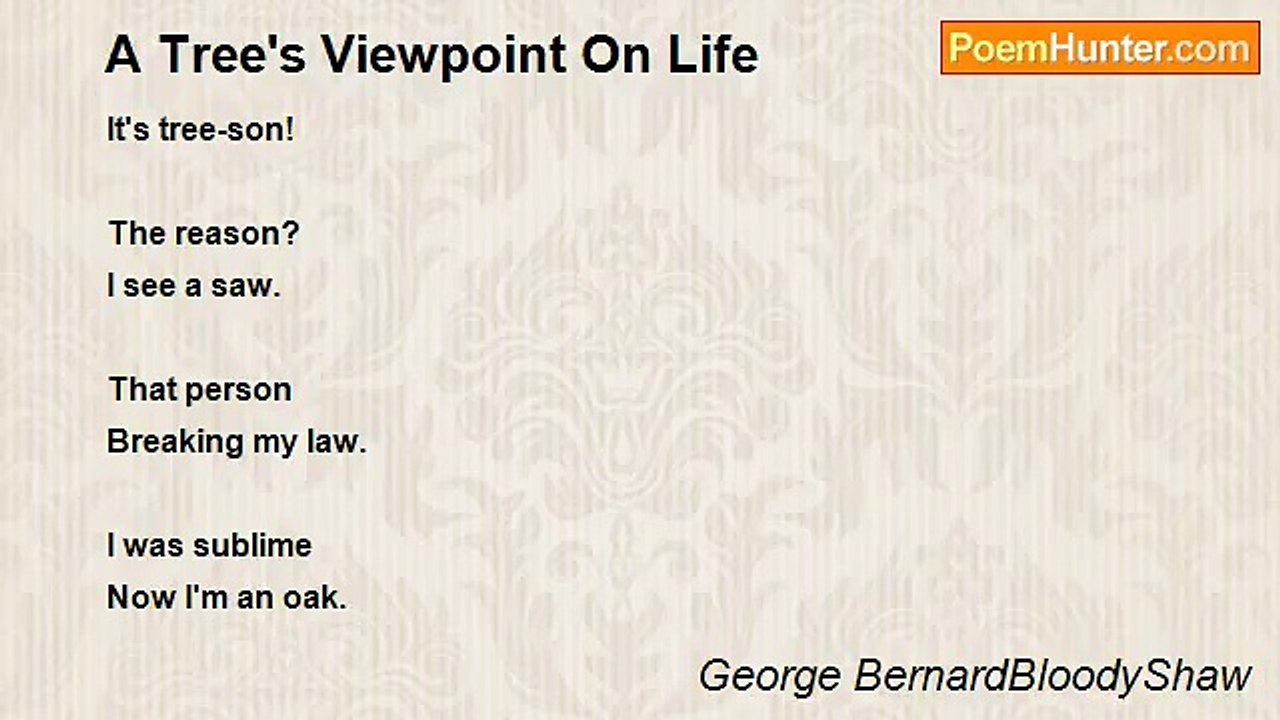 A Tree's Viewpoint On Life

PoemHunter.com

It's tree-son!

The reason?
I see a saw.

That person
Breaking my law.

I was sublime
Now I'm an oak.

George BernardBloodyShaw